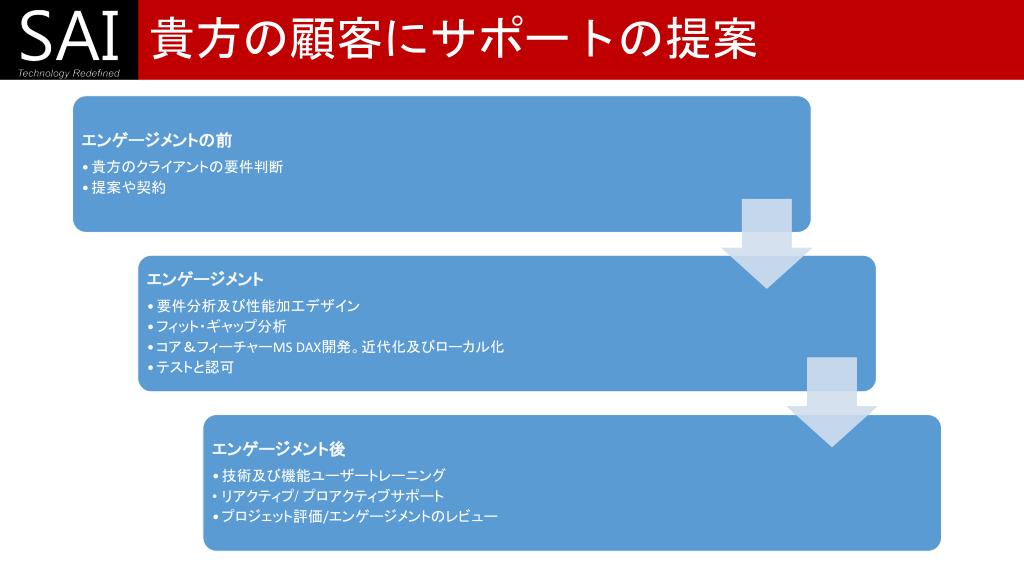 SAI
Technology Redefined

貴方の顧客にサポートの提案

エンゲージメントの前
• 貴方のクライアントの要件判断
• 提案や契約

エンゲージメント
• 要件分析及び性能加工デザイン
• フィット・ギャップ分析
• コア＆フィーチャーMS DAX開発。近代化及びローカル化
• テストと認可

エンゲージメント後
• 技術及び機能ユーザートレーニング
• リアクティブ/ プロアクティブサポート
• プロジェット評価/エンゲージメントのレビュー